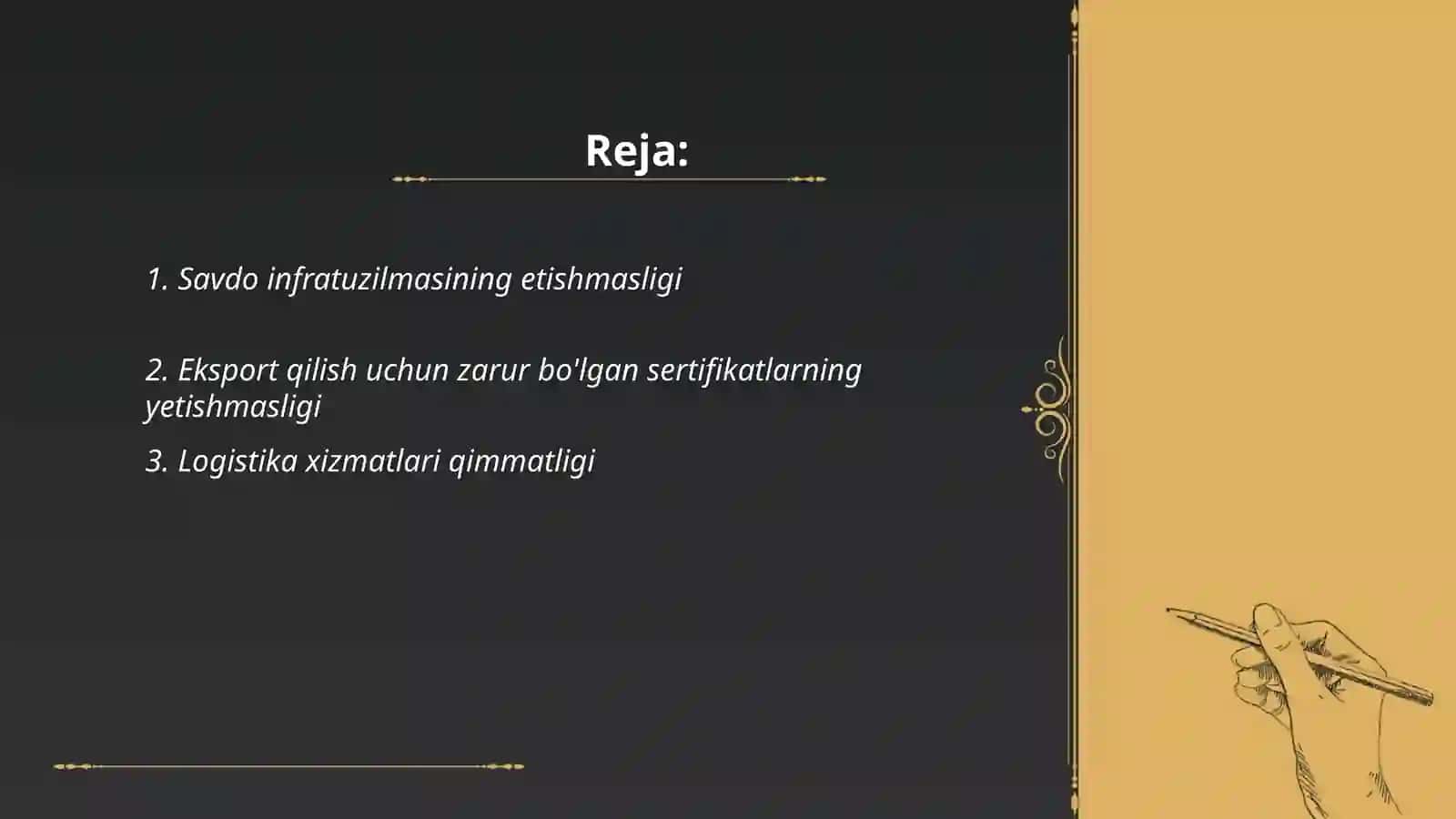 Reja:

1. Savdo infratuzilmasining etishmasligi

2. Eksport qilish uchun zarur bo'lgan sertifikatlarning yetishmasligi

3. Logistika xizmatlari qimmatligi